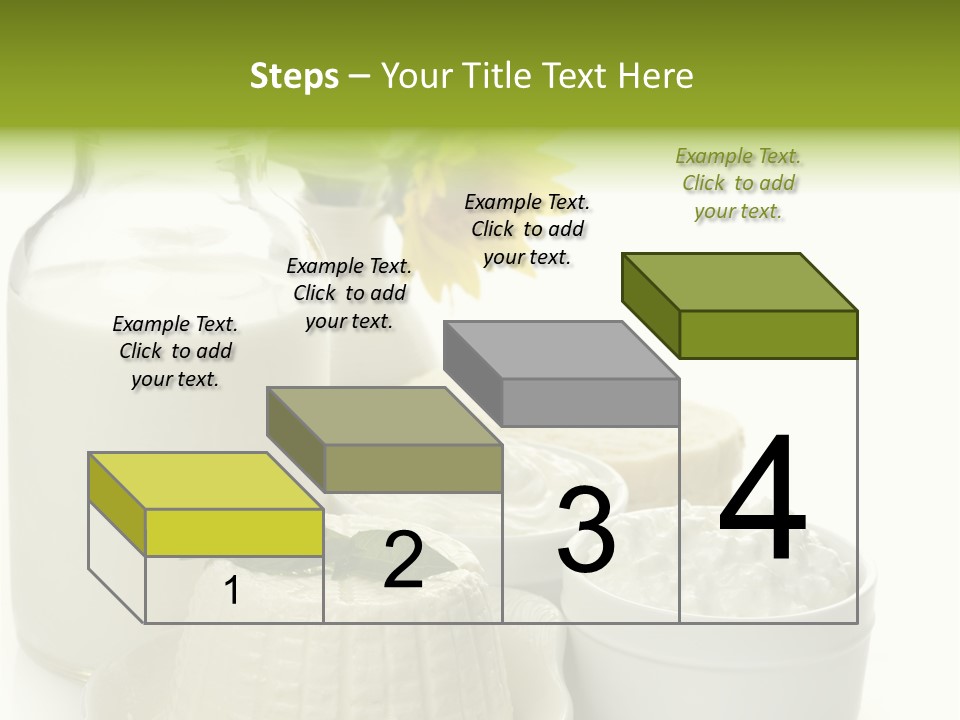 Steps – Your Title Text Here

Example Text. Click to add your text.

Example Text. Click to add your text.

Example Text. Click to add your text.

Example Text. Click to add your text.

1

2

3

4